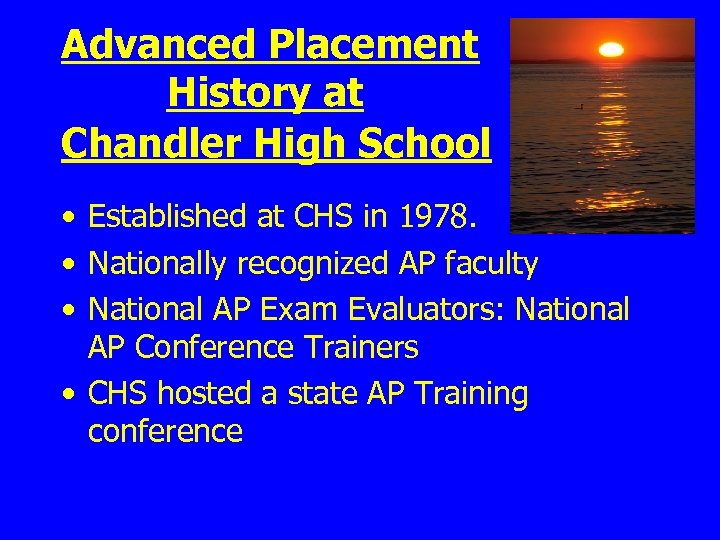 Advanced Placement History at Chandler High School

• Established at CHS in 1978.
• Nationally recognized AP faculty
• National AP Exam Evaluators: National AP Conference Trainers
• CHS hosted a state AP Training conference